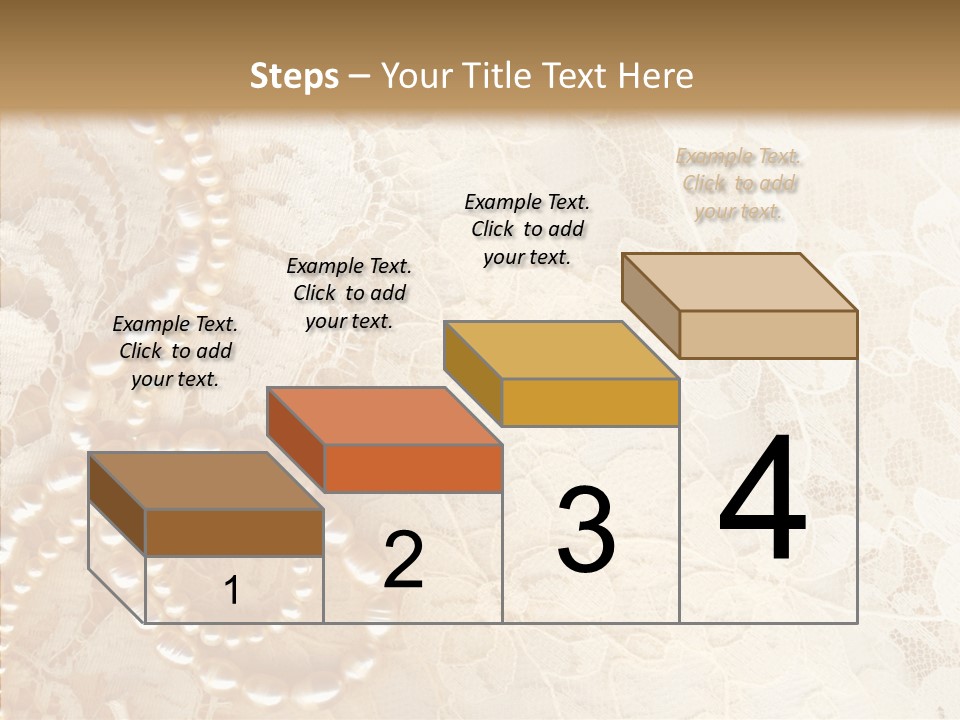 Steps – Your Title Text Here

Example Text. Click to add your text.

Example Text. Click to add your text.

Example Text. Click to add your text.

Example Text. Click to add your text.

1

2

3

4